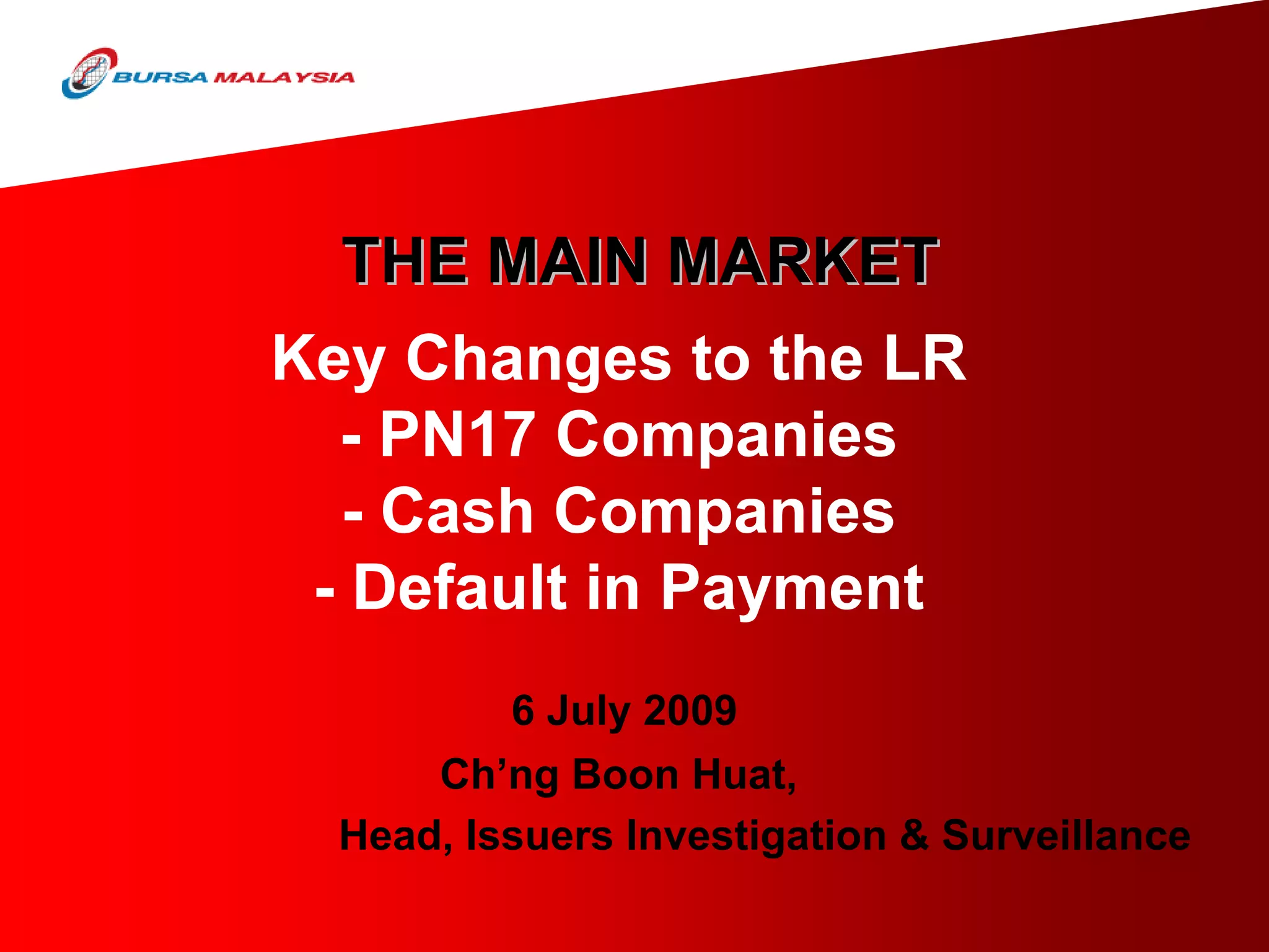 BURSA MALAYSIA

THE MAIN MARKET

Key Changes to the LR
- PN17 Companies
- Cash Companies
- Default in Payment

6 July 2009
Ch’ng Boon Huat,
Head, Issuers Investigation & Surveillance